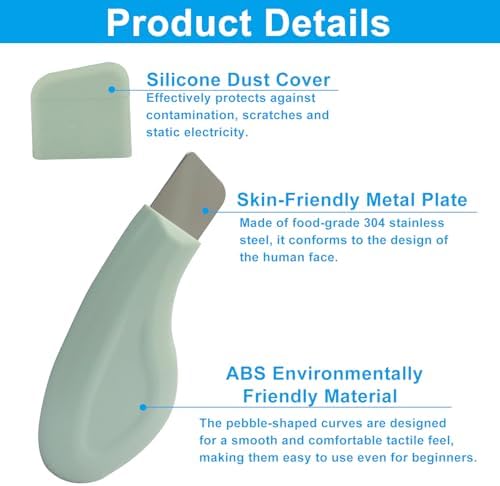 Product Details

Silicone Dust Cover
Effectively protects against contamination, scratches and static electricity.

Skin-Friendly Metal Plate
Made of food-grade 304 stainless steel, it conforms to the design of the human face.

ABS Environmentally Friendly Material
The pebble-shaped curves are designed for a smooth and comfortable tactile feel, making them easy to use even for beginners.